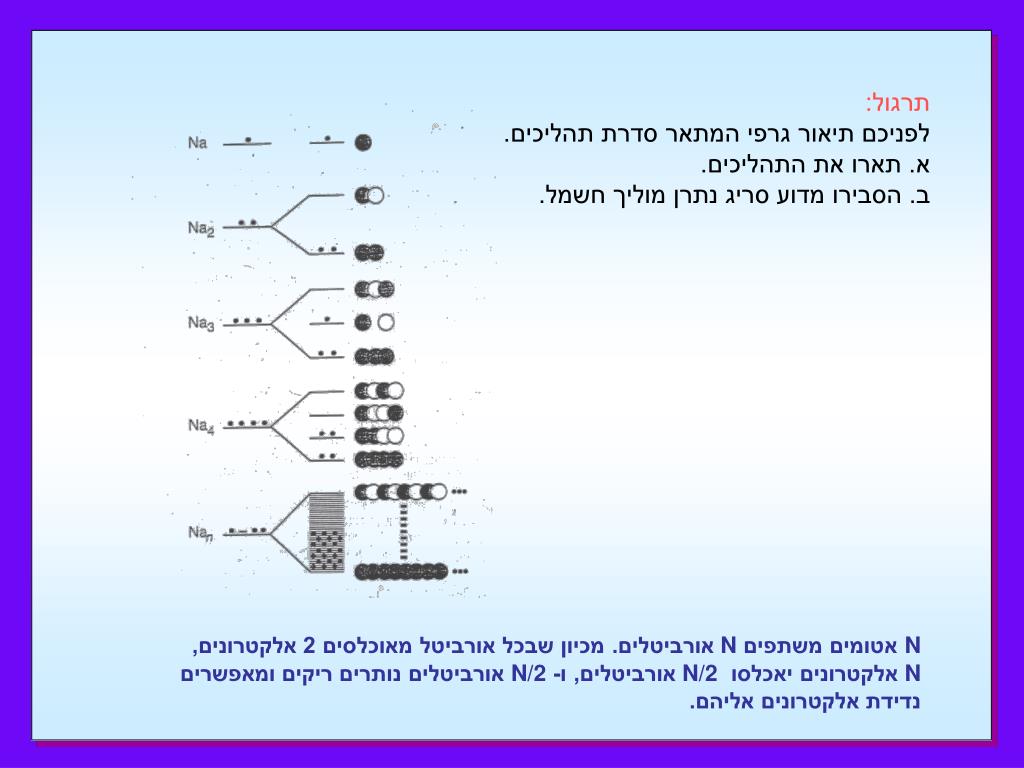 תרגול:
לפניכם תיאור גרפי המתאר סדרת תהליכים.
א. תארו את התהליכים.
ב. הסבירו מדוע סריג נתרן מוליך חשמל.

Na

$Na_2$

$Na_3$

$Na_4$

$Na_n$

N אטומים משתפים N אורביטלים. מכיון שבכל אורביטל מאוכלסים 2 אלקטרונים, N אלקטרונים יאכלסו N/2 אורביטלים, ו- N/2 אורביטלים נותרים ריקים ומאפשרים נדידת אלקטרונים אליהם.